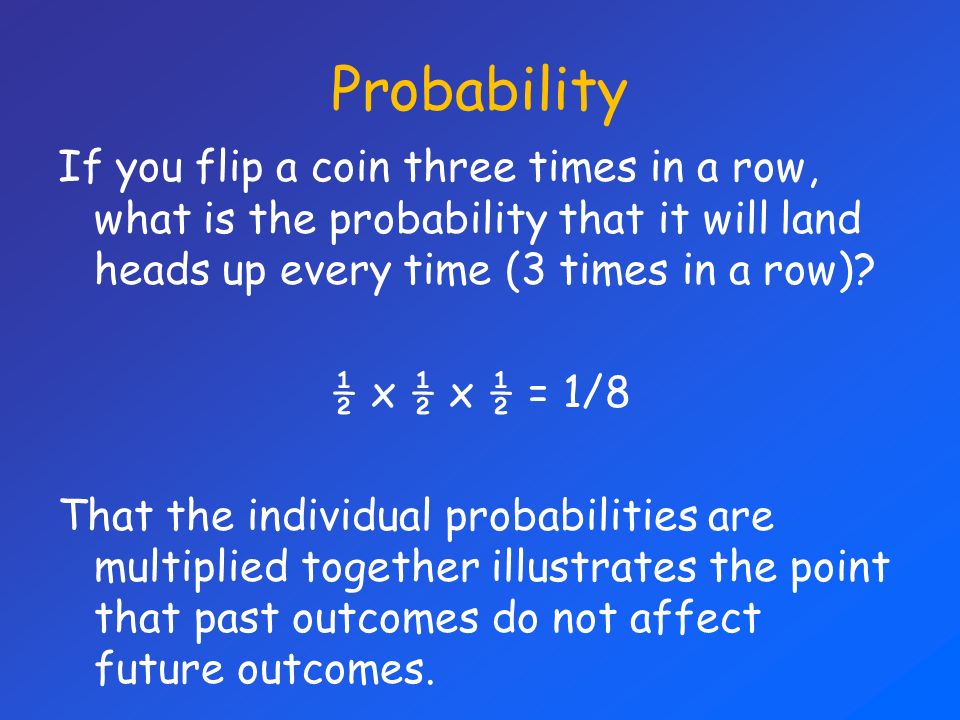 Probability

If you flip a coin three times in a row, what is the probability that it will land heads up every time (3 times in a row)?

$\frac{1}{2} \times \frac{1}{2} \times \frac{1}{2} = 1/8$

That the individual probabilities are multiplied together illustrates the point that past outcomes do not affect future outcomes.